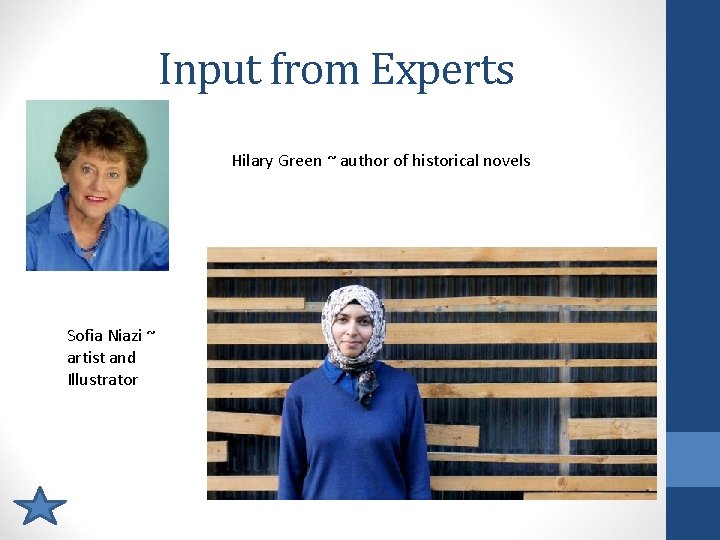 Input from Experts

Hilary Green ~ author of historical novels

Sofia Niazi ~ artist and Illustrator